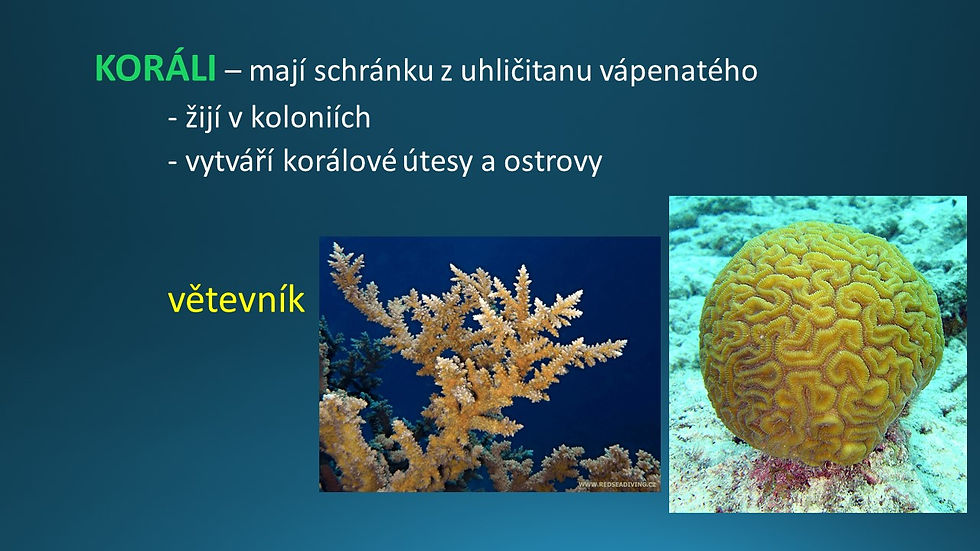 KORÁLI – mají schránku z uhličitanu vápenatého

- žijí v koloniích

- vytváří korálové útesy a ostrovy

větevník

WWW.REDSEADIVING.CZ